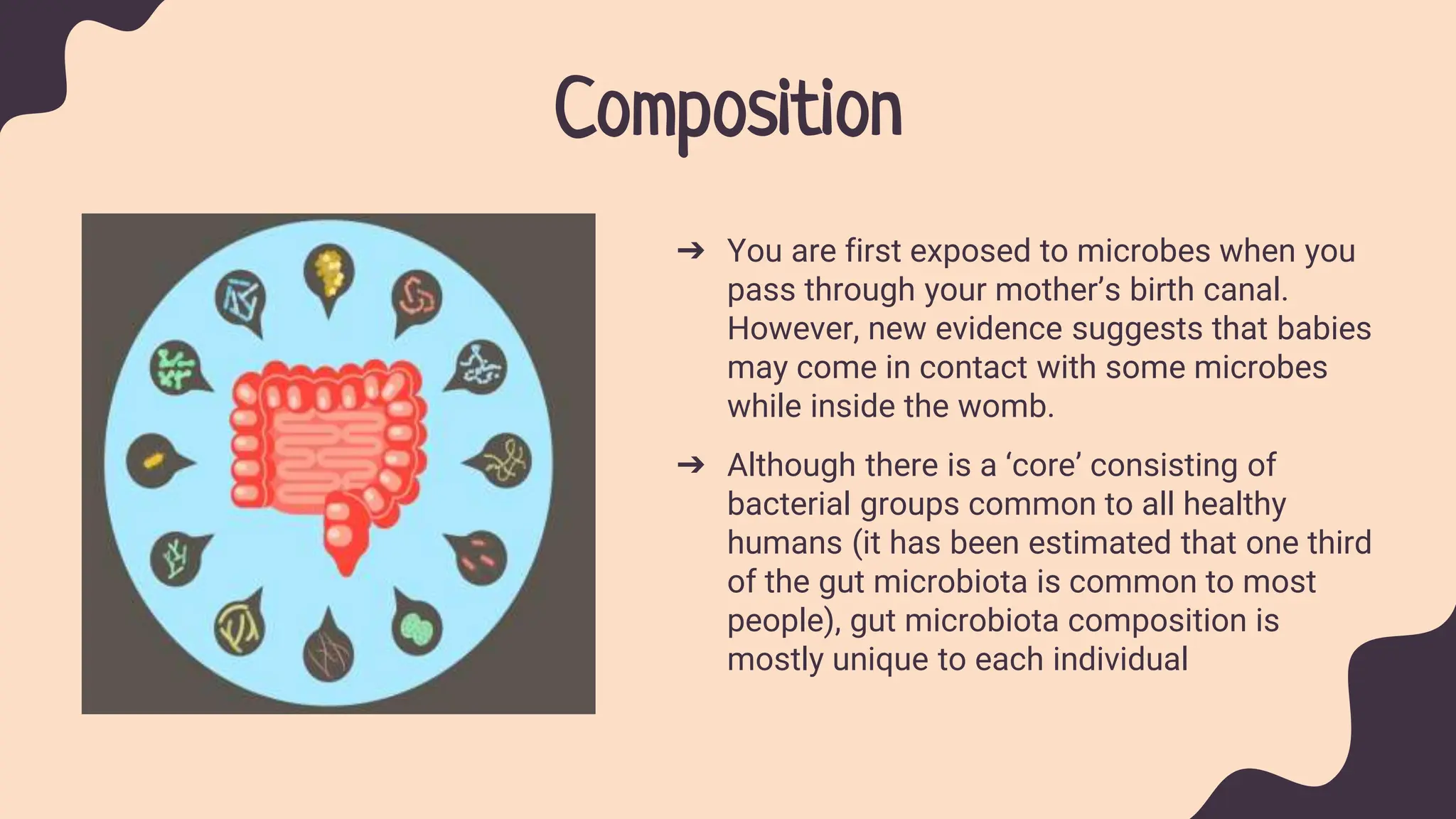 Composition

➔ You are first exposed to microbes when you pass through your mother’s birth canal. However, new evidence suggests that babies may come in contact with some microbes while inside the womb.

➔ Although there is a ‘core’ consisting of bacterial groups common to all healthy humans (it has been estimated that one third of the gut microbiota is common to most people), gut microbiota composition is mostly unique to each individual